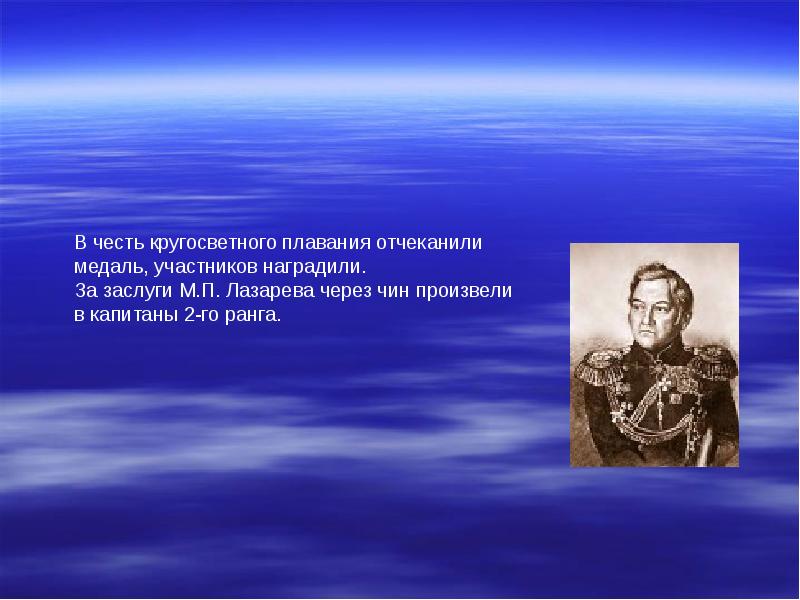 В честь кругосветного плавания отчеканили медаль, участников наградили.
За заслуги М.П. Лазарева через чин произвели в капитаны 2-го ранга.